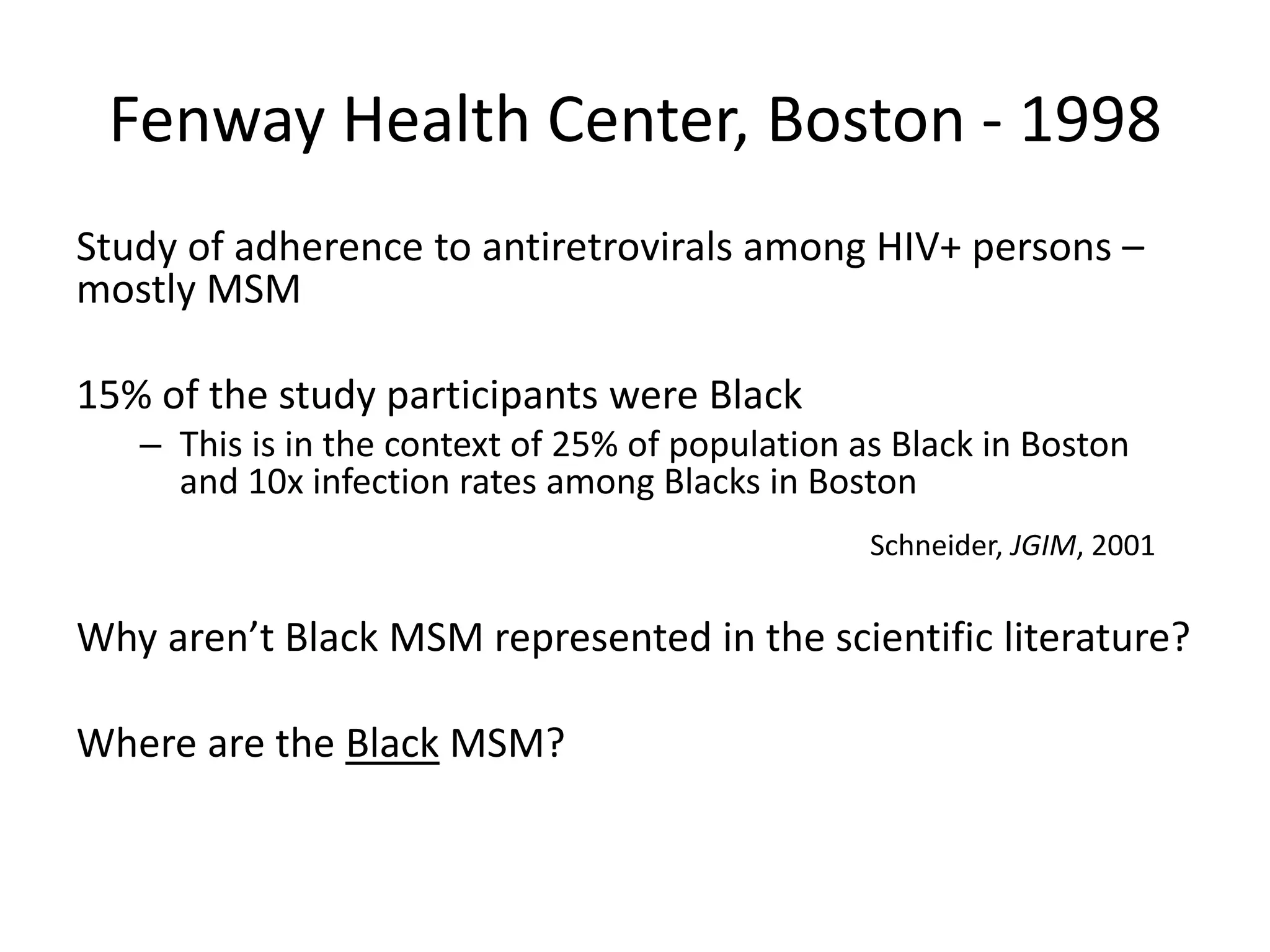 Fenway Health Center, Boston - 1998

Study of adherence to antiretrovirals among HIV+ persons – mostly MSM

15% of the study participants were Black

– This is in the context of 25% of population as Black in Boston and 10x infection rates among Blacks in Boston

Schneider, JGIM, 2001

Why aren't Black MSM represented in the scientific literature?

Where are the Black MSM?